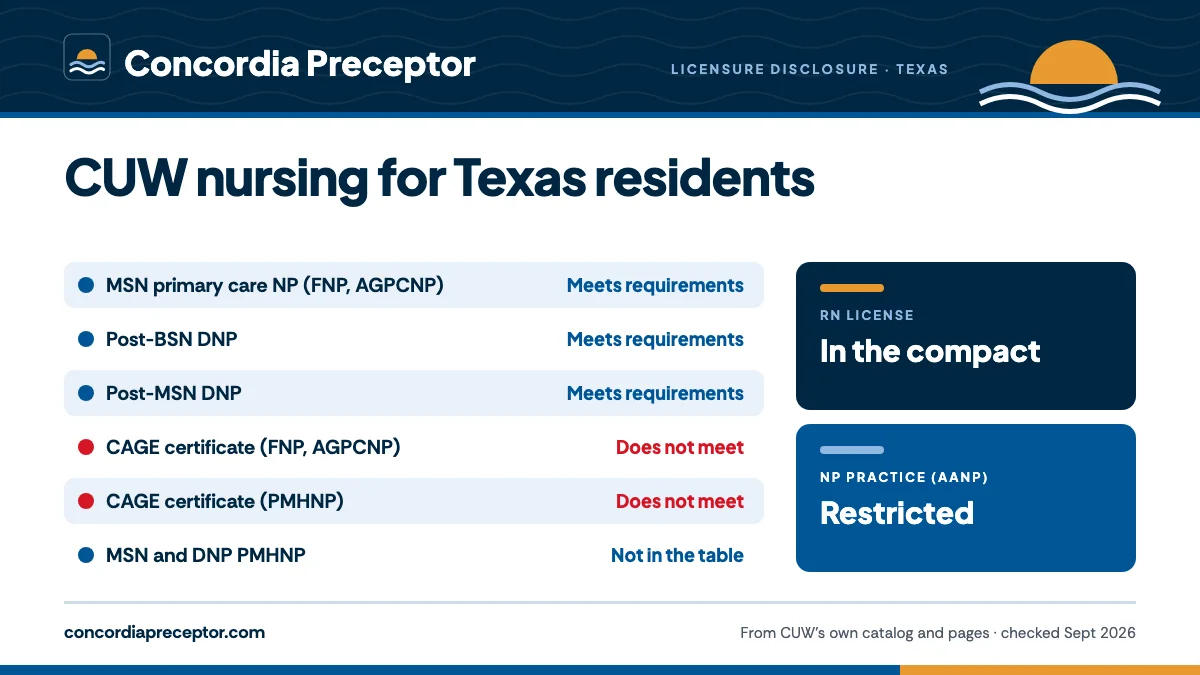 Concordia Preceptor

LICENSURE DISCLOSURE · TEXAS

CUW nursing for Texas residents

| | |
|---|---|
| MSN primary care NP (FNP, AGPCNP) | Meets requirements |
| Post-BSN DNP | Meets requirements |
| Post-MSN DNP | Meets requirements |
| CAGE certificate (FNP, AGPCNP) | Does not meet |
| CAGE certificate (PMHNP) | Does not meet |
| MSN and DNP PMHNP | Not in the table |

RN LICENSE
In the compact

NP PRACTICE (AANP)
Restricted

concordiapreceptor.com

From CUW's own catalog and pages · checked Sept 2026